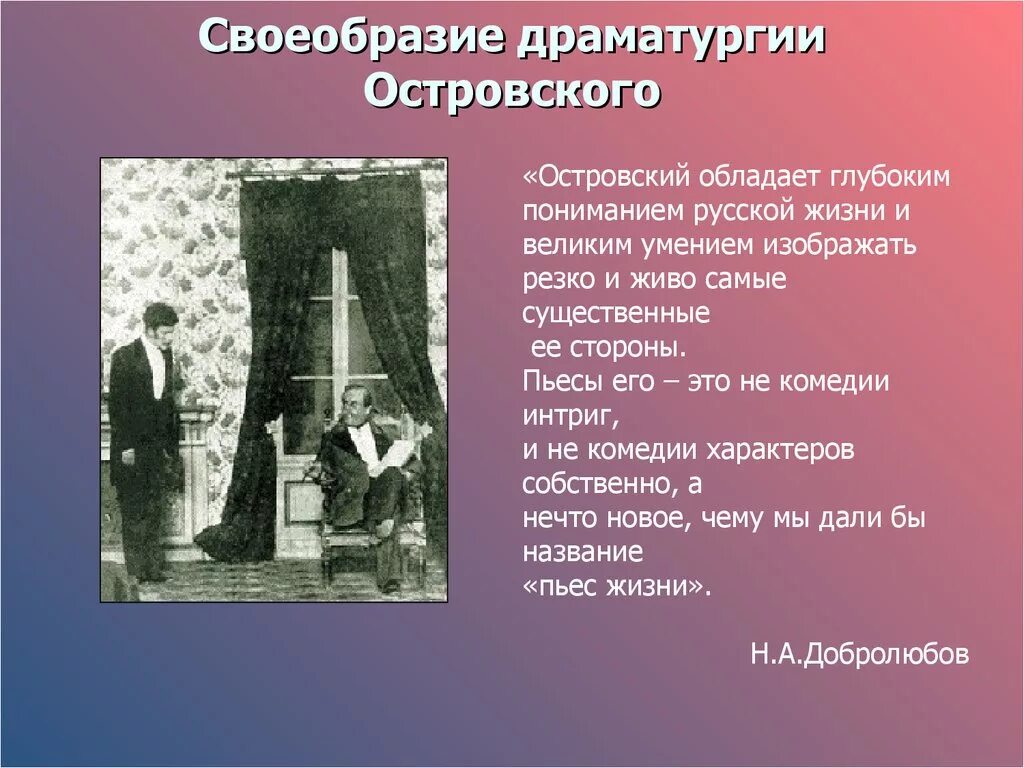 Своеобразие драматургии Островского

«Островский обладает глубоким пониманием русской жизни и великим умением изображать резко и живо самые существенные ее стороны. Пьесы его – это не комедии интриг, и не комедии характеров собственно, а нечто новое, чему мы дали бы название «пьес жизни».

Н.А.Добролюбов